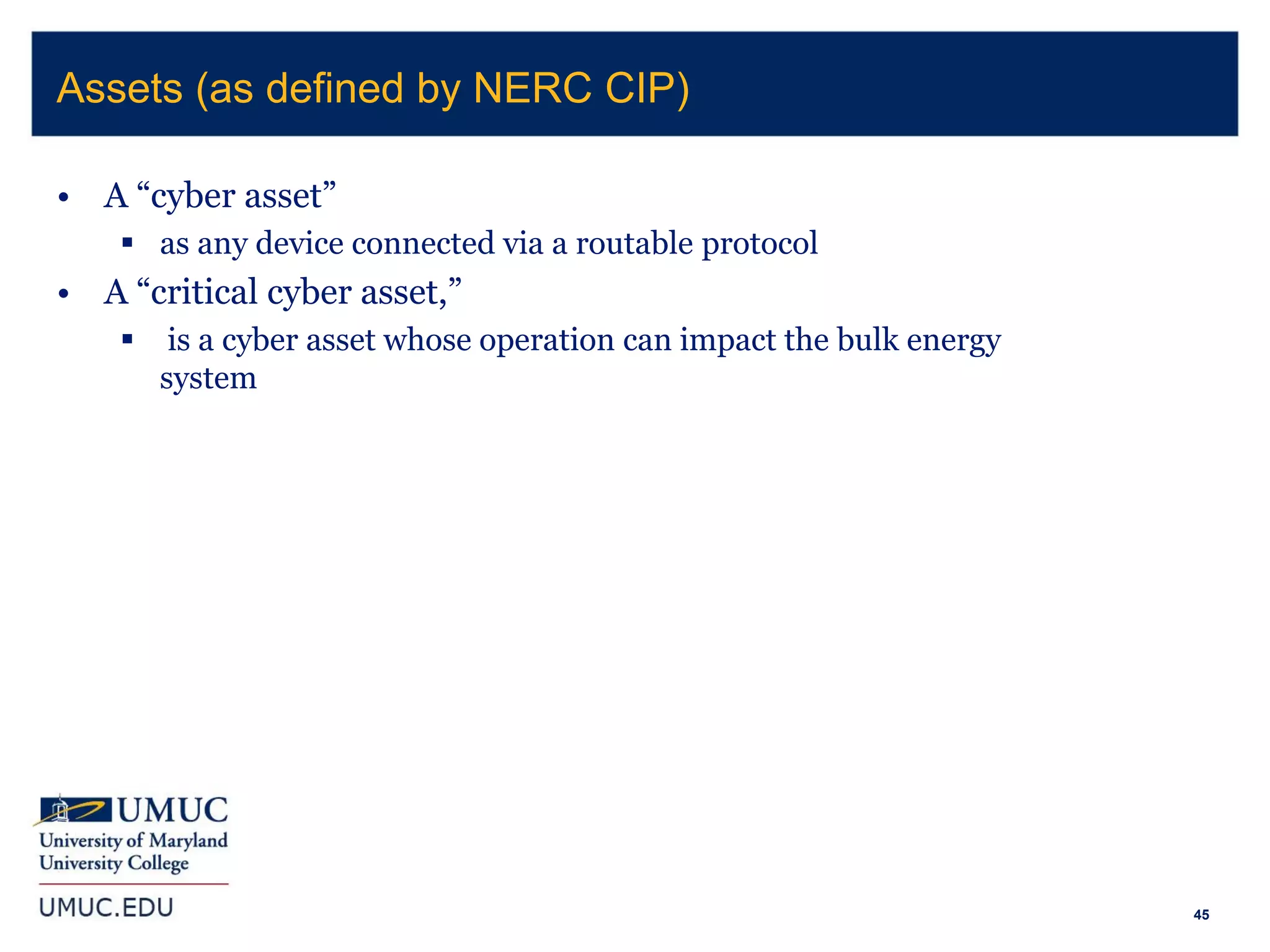 Assets (as defined by NERC CIP)

• A “cyber asset”
  ▪ as any device connected via a routable protocol
• A “critical cyber asset,”
  ▪ is a cyber asset whose operation can impact the bulk energy system

UMUC
University of Maryland
University College

UMUC.EDU

45